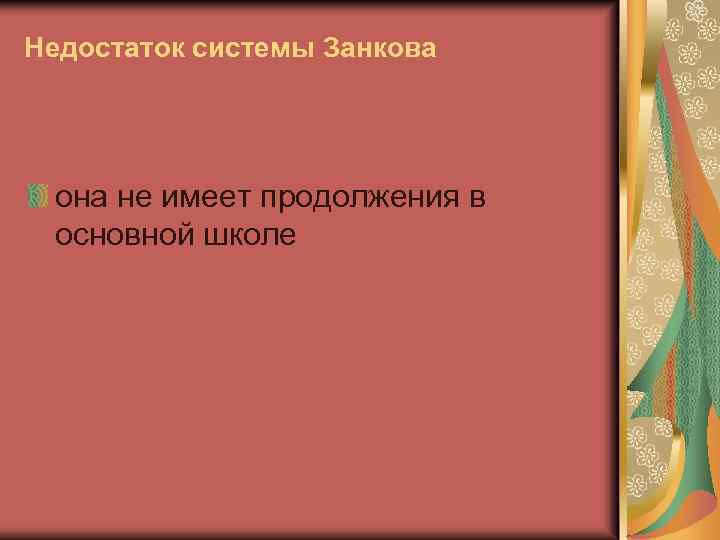 Недостаток системы Занкова

она не имеет продолжения в основной школе